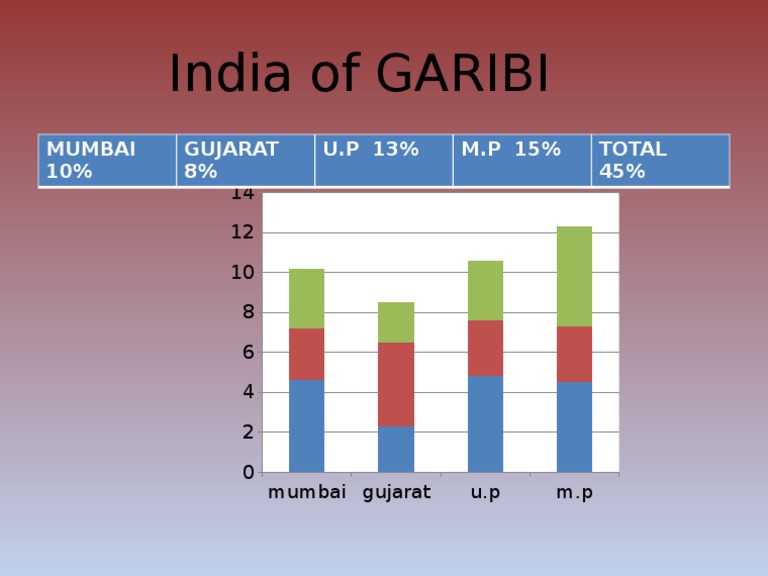 India of GARIBI

| MUMBAI 10% | GUJARAT 8% | U.P 13% | M.P 15% | TOTAL 45% |
|---|---|---|---|---|

14
12
10
8
6
4
2
0

mumbai gujarat u.p m.p